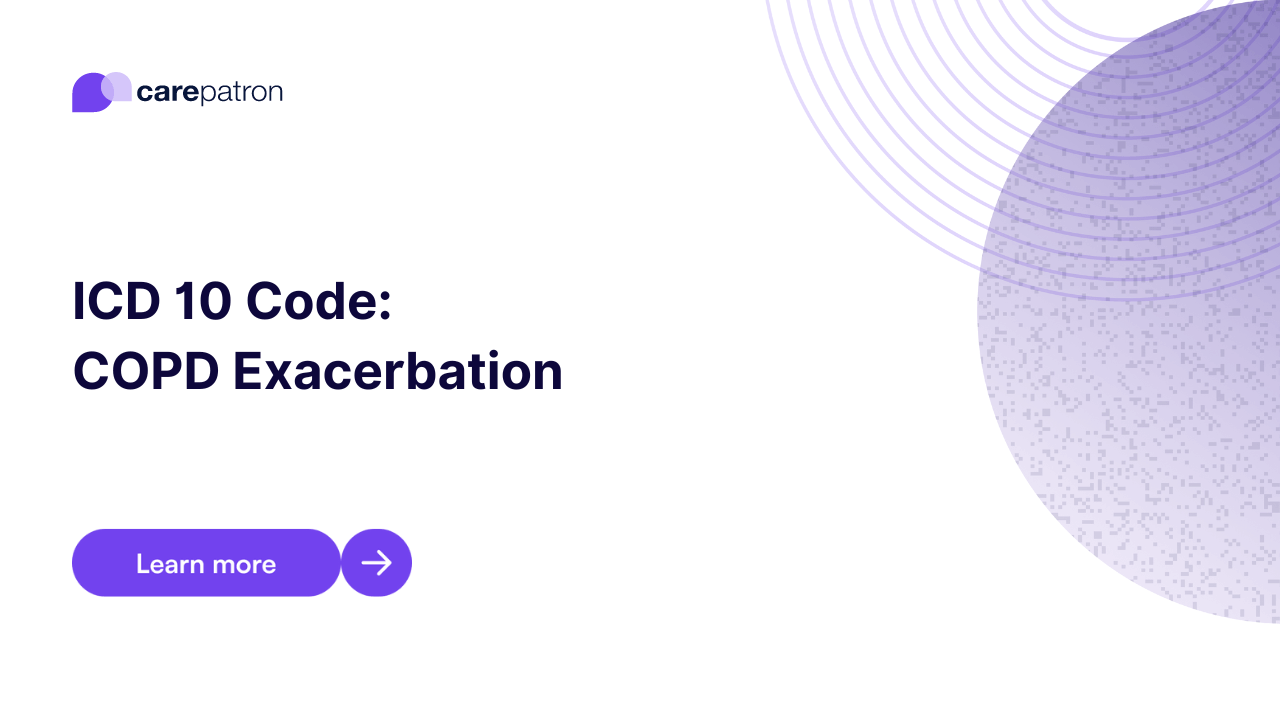 carepatron

ICD 10 Code:
COPD Exacerbation

Learn more